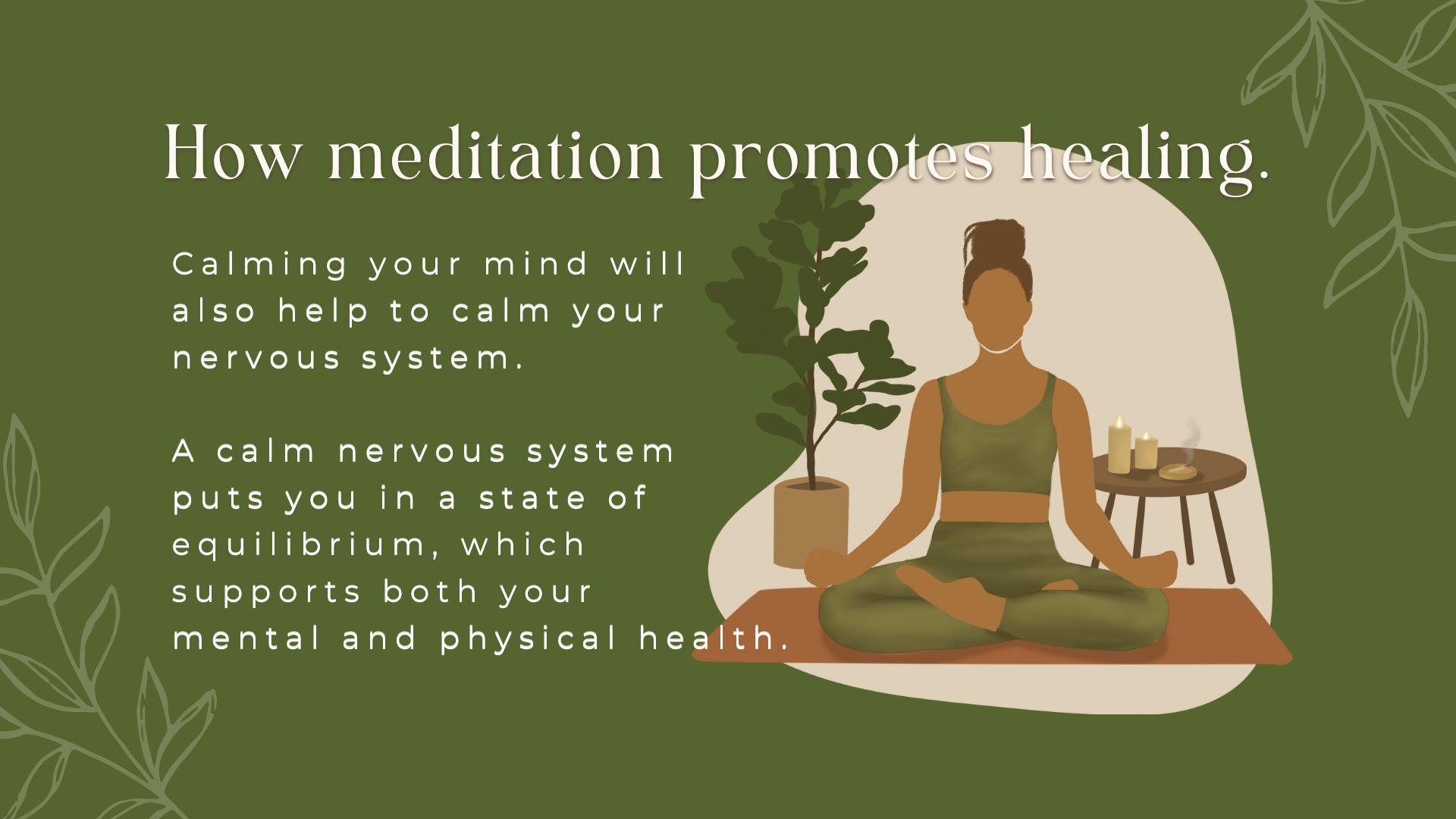 How meditation promotes healing.

Calming your mind will also help to calm your nervous system.

A calm nervous system puts you in a state of equilibrium, which supports both your mental and physical health.